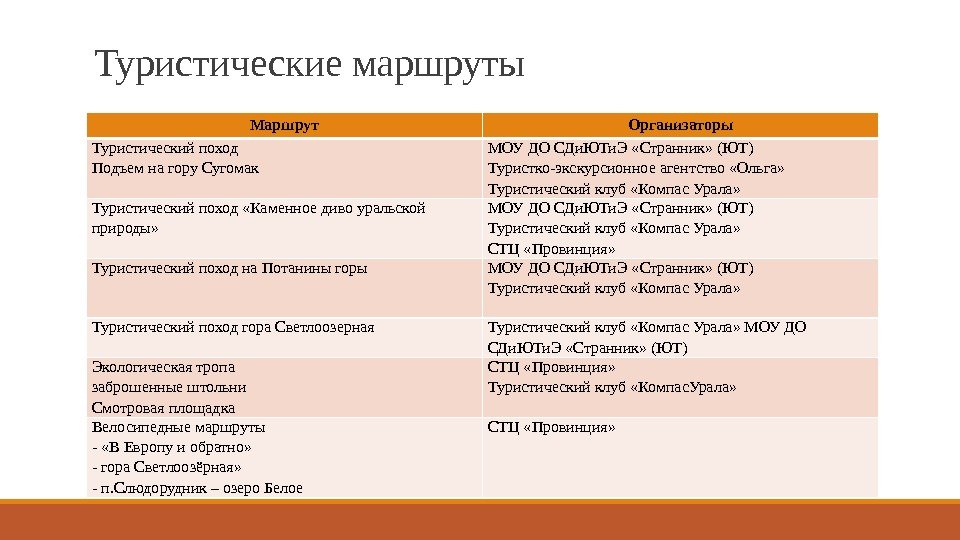 Туристические маршруты

| Маршрут | Организаторы |
|---|---|
| Туристический поход Подъем на гору Сугомак | МОУ ДО СДиЮТиЭ «Странник» (ЮТ) Туристко-экскурсионное агентство «Ольга» Туристический клуб «Компас Урала» |
| Туристический поход «Каменное диво уральской природы» | МОУ ДО СДиЮТиЭ «Странник» (ЮТ) Туристический клуб «Компас Урала» СТЦ «Провинция» |
| Туристический поход на Потанины горы | МОУ ДО СДиЮТиЭ «Странник» (ЮТ) Туристический клуб «Компас Урала» |
| Туристический поход гора Светлоозерная | Туристический клуб «Компас Урала» МОУ ДО СДиЮТиЭ «Странник» (ЮТ) |
| Экологическая тропа заброшенные штольни Смотровая площадка | СТЦ «Провинция» Туристический клуб «КомпасУрала» |
| Велосипедные маршруты - «В Европу и обратно» - гора Светлоозёрная» - п.Слюдорудник – озеро Белое | СТЦ «Провинция» |